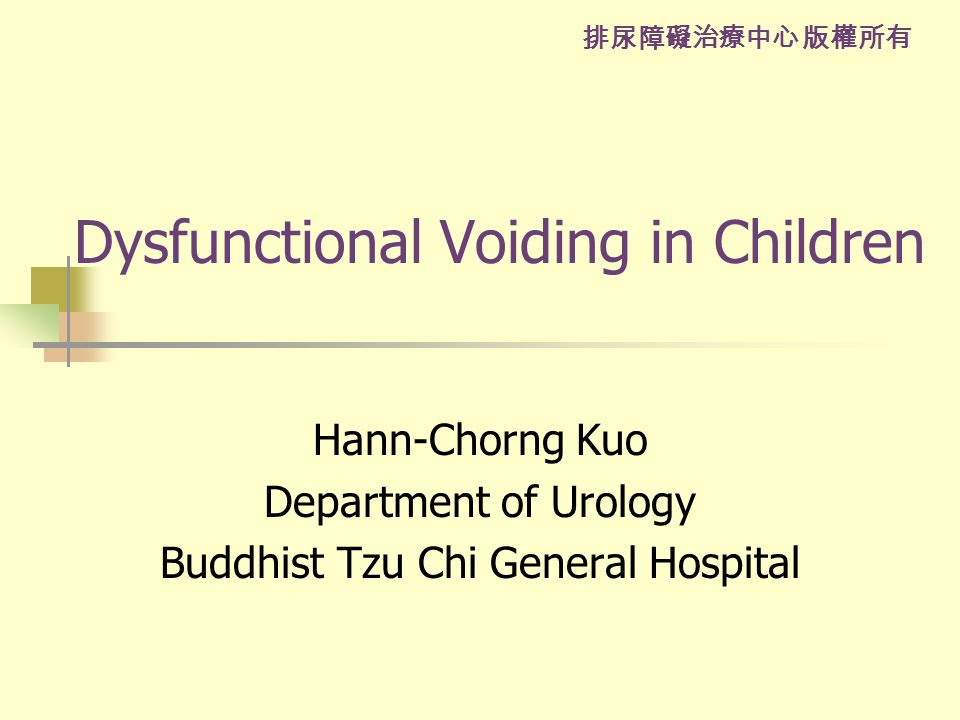 排尿障礙治療中心 版權所有

Dysfunctional Voiding in Children

Hann-Chorng Kuo
Department of Urology
Buddhist Tzu Chi General Hospital